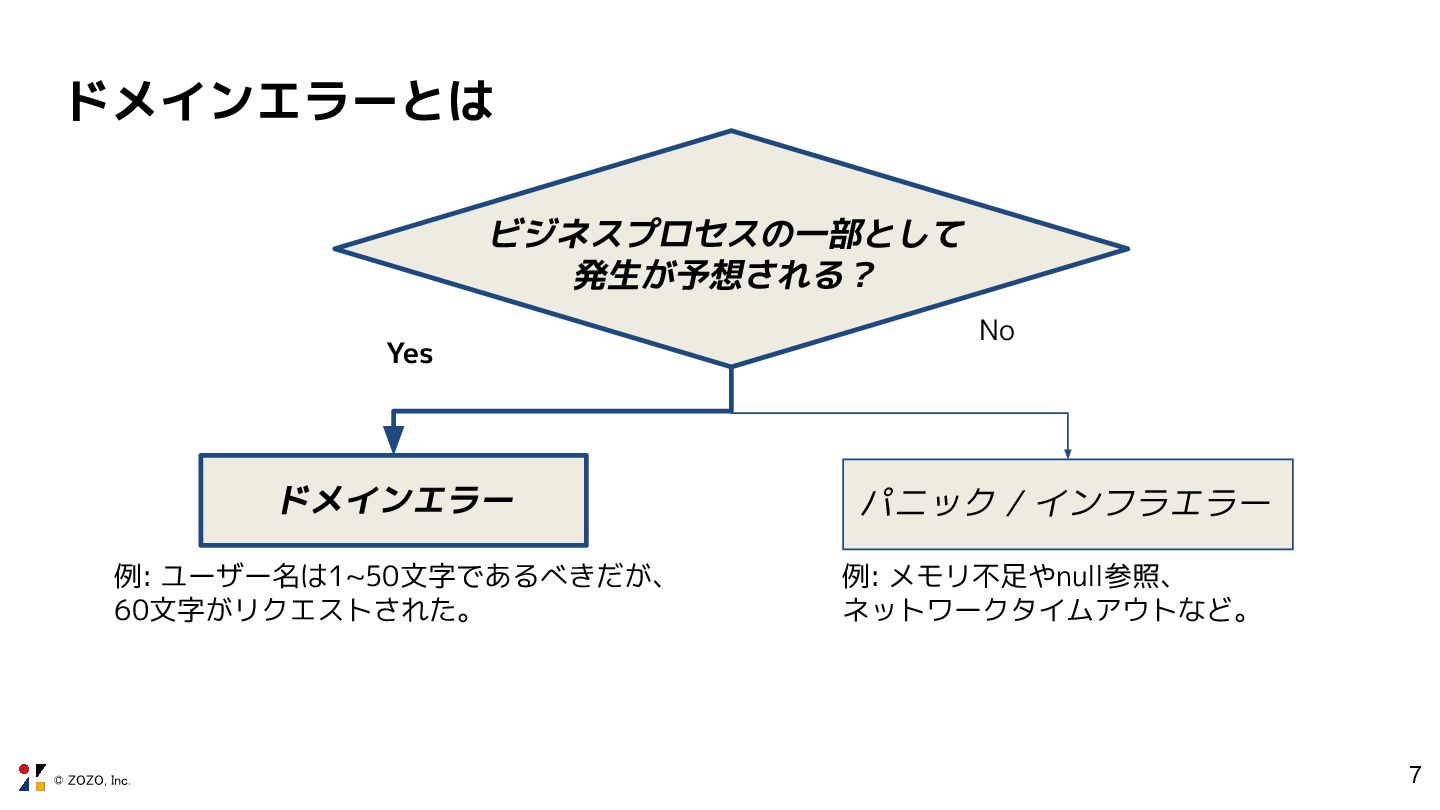 ドメインエラーとは

ビジネスプロセスの一部として発生が予想される？

Yes

No

ドメインエラー

パニック / インフラエラー

例: ユーザー名は1~50文字であるべきだが、60文字がリクエストされた。

例: メモリ不足やnull参照、ネットワークタイムアウトなど。

© ZOZO, Inc.

7